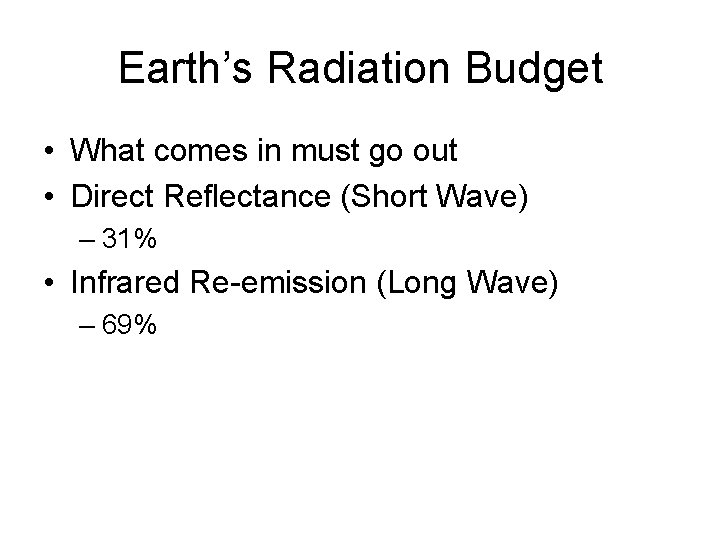 Earth’s Radiation Budget

• What comes in must go out
• Direct Reflectance (Short Wave)
– 31%
• Infrared Re-emission (Long Wave)
– 69%